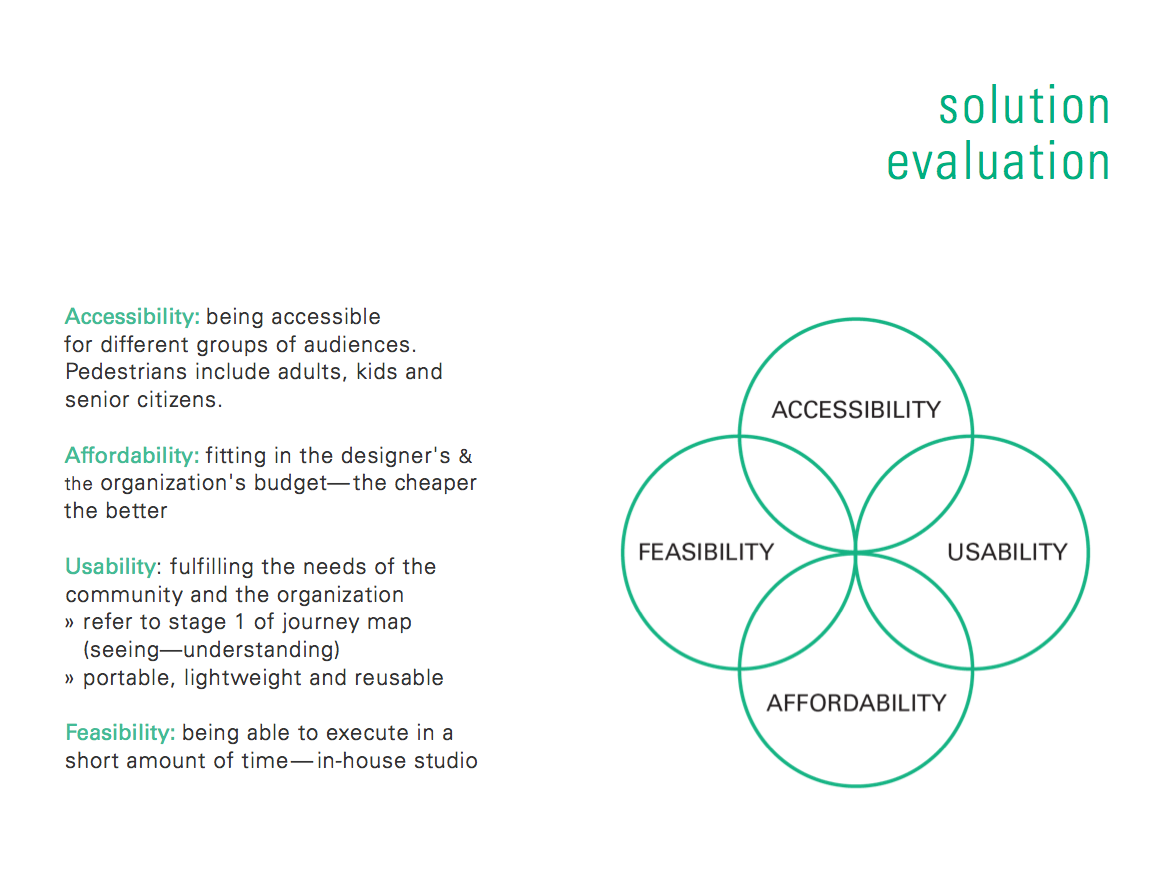 solution
evaluation

Accessibility: being accessible for different groups of audiences. Pedestrians include adults, kids and senior citizens.

Affordability: fitting in the designer's & the organization's budget—the cheaper the better

Usability: fulfilling the needs of the community and the organization
» refer to stage 1 of journey map (seeing—understanding)
» portable, lightweight and reusable

Feasibility: being able to execute in a short amount of time—in-house studio

ACCESSIBILITY
FEASIBILITY
USABILITY
AFFORDABILITY